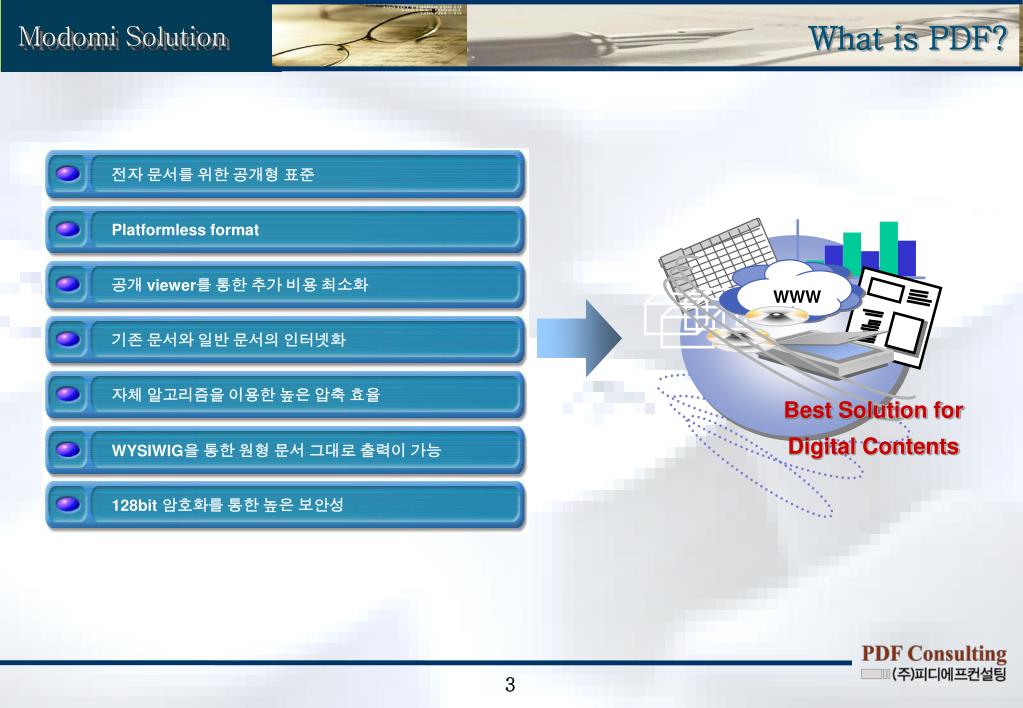 Modomi Solution

What is PDF?

전자 문서를 위한 공개형 표준

Platformless format

공개 viewer를 통한 추가 비용 최소화

기존 문서와 일반 문서의 인터넷화

자체 알고리즘을 이용한 높은 압축 효율

WYSIWIG을 통한 원형 문서 그대로 출력이 가능

128bit 암호화를 통한 높은 보안성

WWW

Best Solution for Digital Contents

PDF Consulting
(주)피디에프컨설팅

3